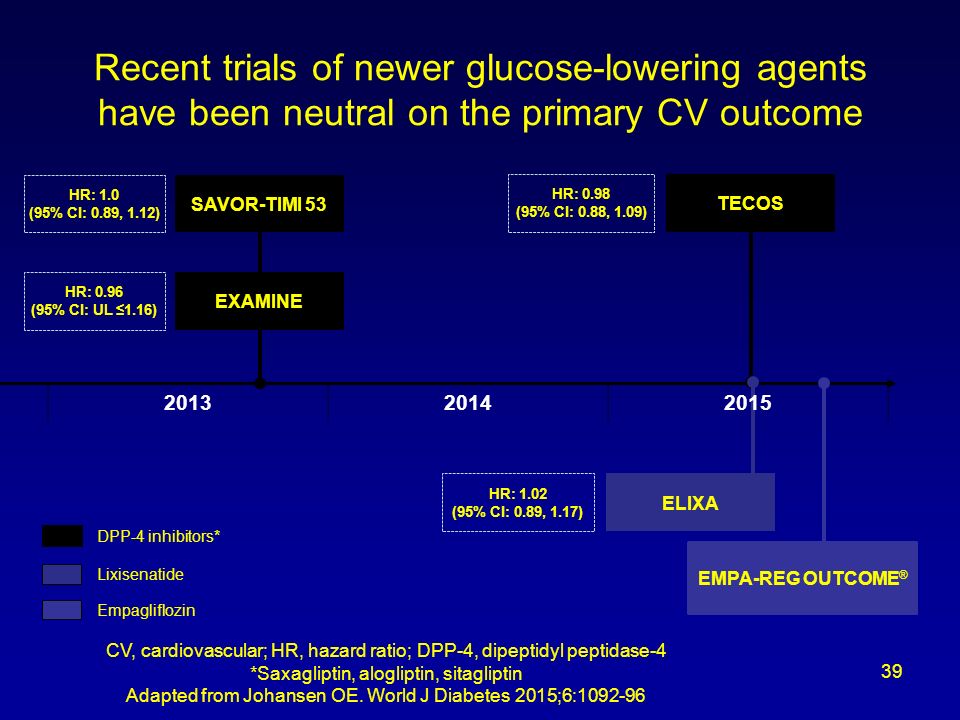 Recent trials of newer glucose-lowering agents have been neutral on the primary CV outcome

HR: 1.0
(95% CI: 0.89, 1.12)

SAVOR-TIMI 53

HR: 0.96
(95% CI: UL ≤1.16)

EXAMINE

HR: 0.98
(95% CI: 0.88, 1.09)

TECOS

2013

2014

2015

HR: 1.02
(95% CI: 0.89, 1.17)

ELIXA

EMPA-REG OUTCOME®

DPP-4 inhibitors*

Lixisenatide

Empagliflozin

CV, cardiovascular; HR, hazard ratio; DPP-4, dipeptidyl peptidase-4
*Saxagliptin, alogliptin, sitagliptin
Adapted from Johansen OE. World J Diabetes 2015;6:1092-96

39